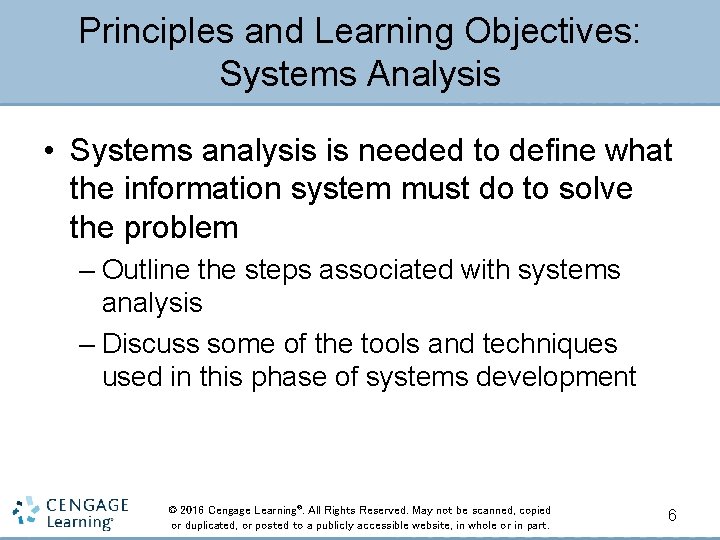 Principles and Learning Objectives: Systems Analysis

• Systems analysis is needed to define what the information system must do to solve the problem

– Outline the steps associated with systems analysis

– Discuss some of the tools and techniques used in this phase of systems development

CENGAGE Learning®

© 2016 Cengage Learning®. All Rights Reserved. May not be scanned, copied or duplicated, or posted to a publicly accessible website, in whole or in part.

6